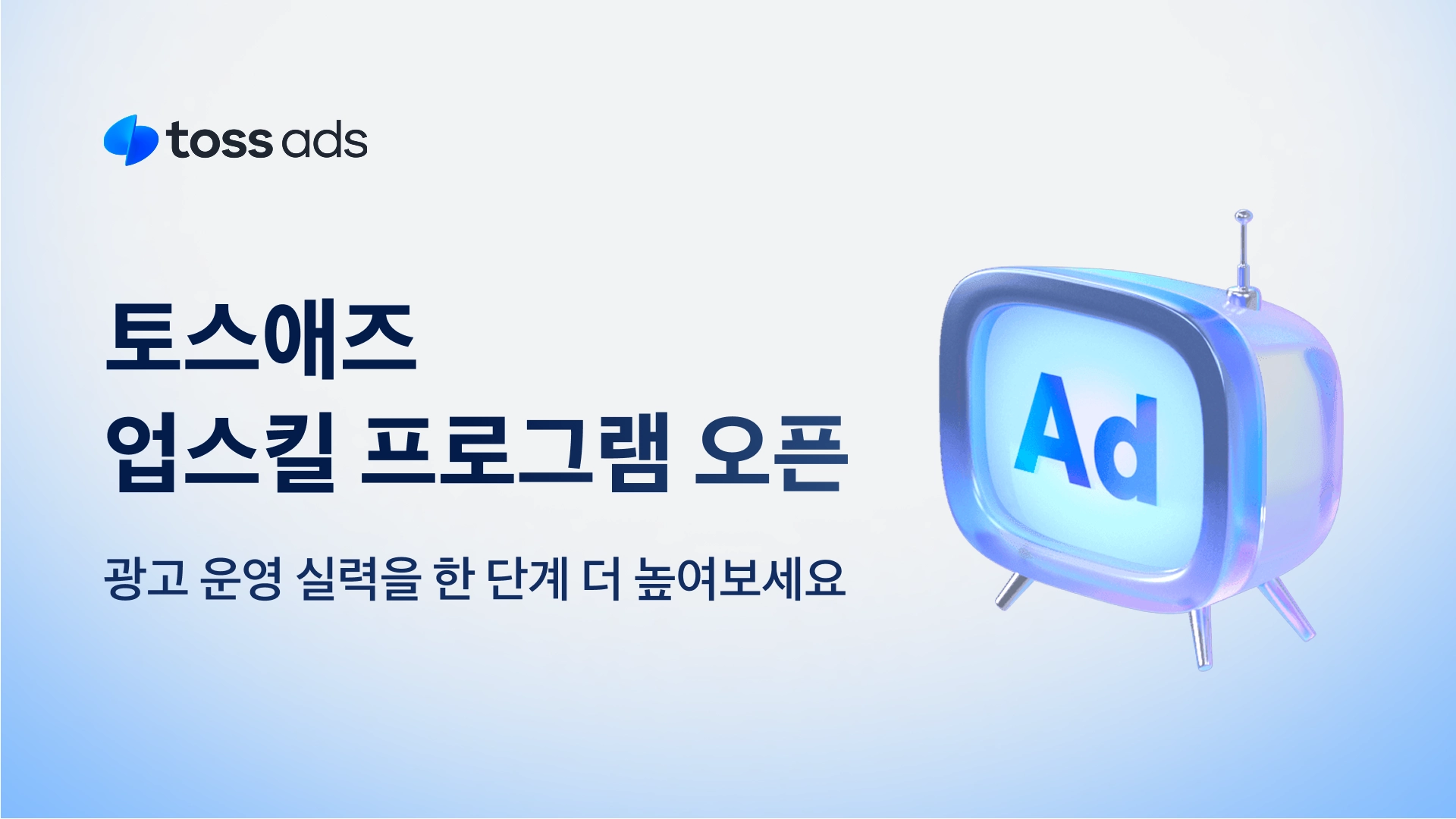 toss ads

토스애즈
업스킬 프로그램 오픈

광고 운영 실력을 한 단계 더 높여보세요

Ad